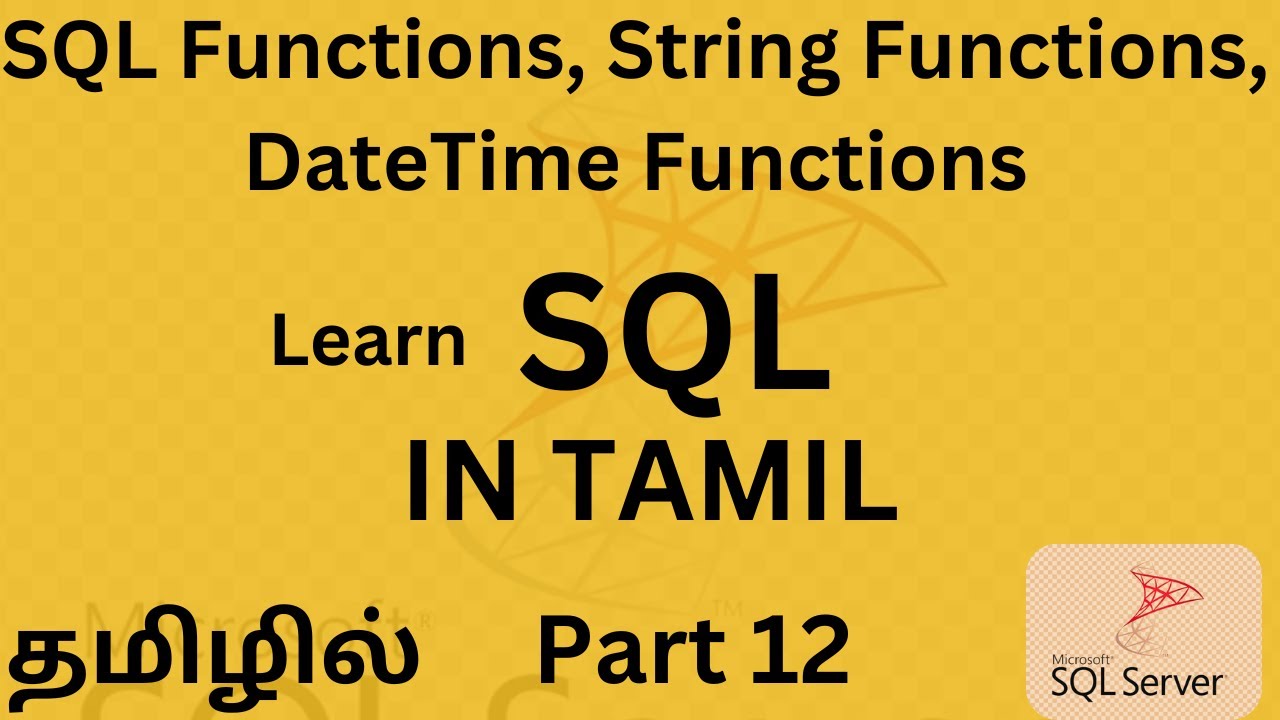 SQL Functions, String Functions, DateTime Functions

Learn SQL IN TAMIL

தமிழில் Part 12

Microsoft SQL Server